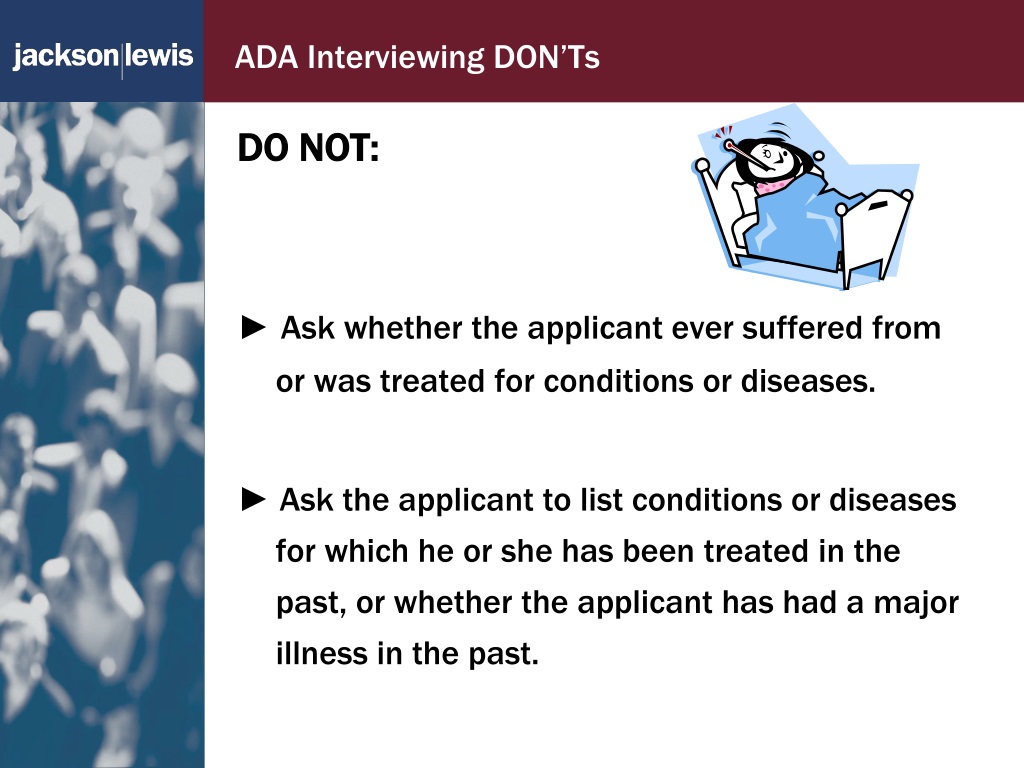 jackson|lewis

ADA Interviewing DON'Ts

DO NOT:

► Ask whether the applicant ever suffered from or was treated for conditions or diseases.

► Ask the applicant to list conditions or diseases for which he or she has been treated in the past, or whether the applicant has had a major illness in the past.